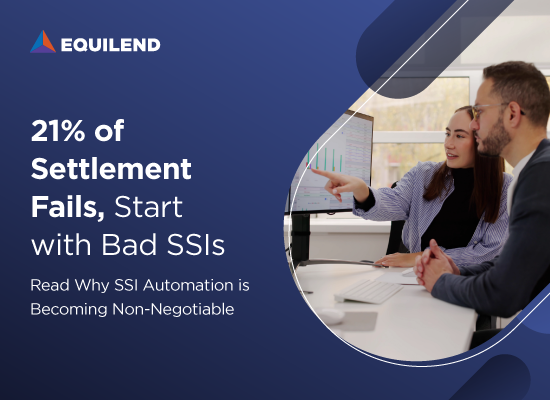 EQUILEND

21% of Settlement Fails, Start with Bad SSIs

Read Why SSI Automation is Becoming Non-Negotiable